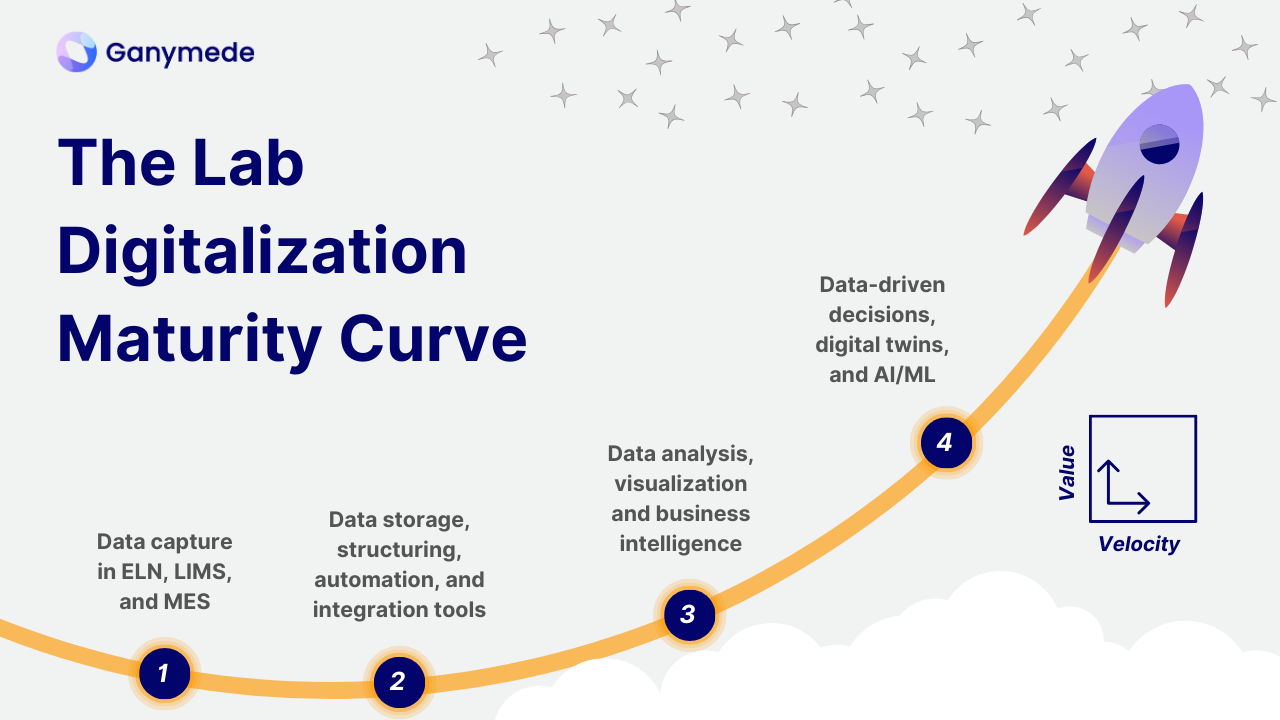 Ganymede

The Lab Digitalization Maturity Curve

Data capture in ELN, LIMS, and MES

1

Data storage, structuring, automation, and integration tools

2

Data analysis, visualization and business intelligence

3

Data-driven decisions, digital twins, and AI/ML

4

Value

Velocity